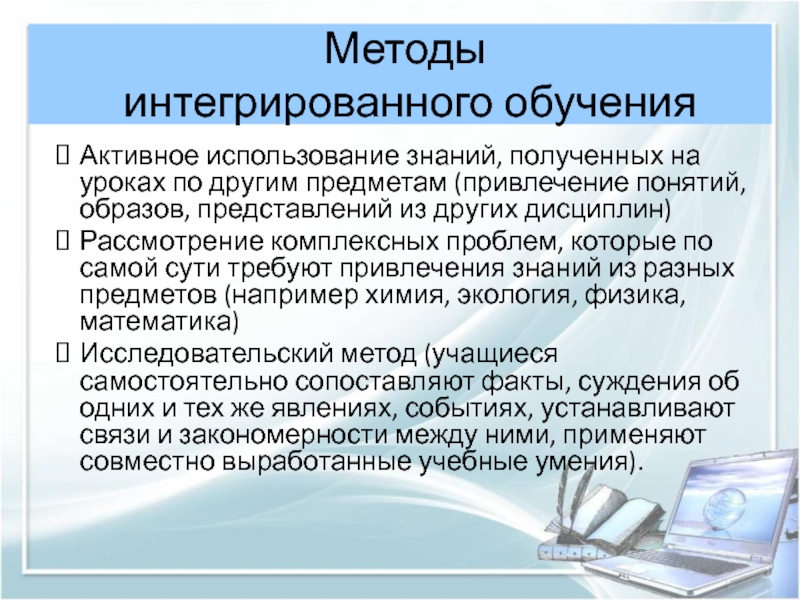 Методы интегрированного обучения

 Активное использование знаний, полученных на уроках по другим предметам (привлечение понятий, образов, представлений из других дисциплин)
 Рассмотрение комплексных проблем, которые по самой сути требуют привлечения знаний из разных предметов (например химия, экология, физика, математика)
 Исследовательский метод (учащиеся самостоятельно сопоставляют факты, суждения об одних и тех же явлениях, событиях, устанавливают связи и закономерности между ними, применяют совместно выработанные учебные умения).